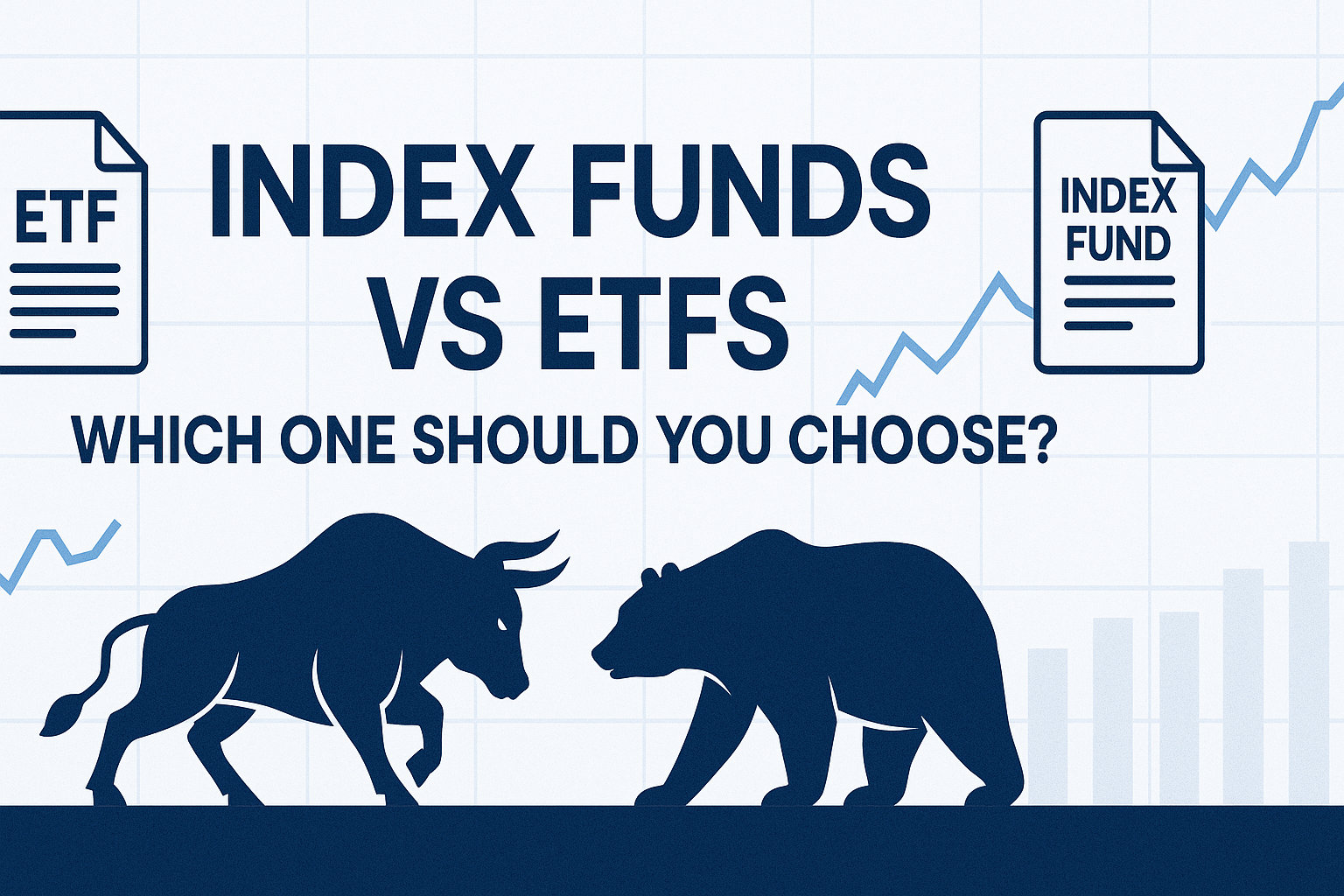 ETF

INDEX FUNDS VS ETFS

INDEX FUND

WHICH ONE SHOULD YOU CHOOSE?